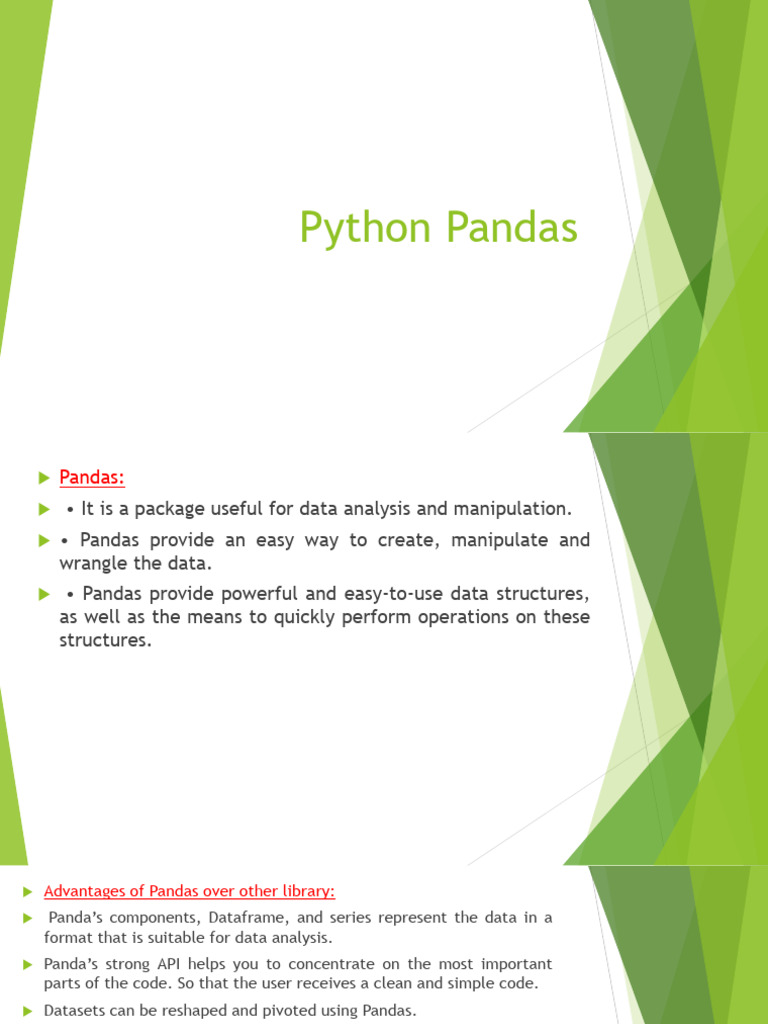 Python Pandas

Pandas:

• It is a package useful for data analysis and manipulation.

• Pandas provide an easy way to create, manipulate and wrangle the data.

• Pandas provide powerful and easy-to-use data structures, as well as the means to quickly perform operations on these structures.

Advantages of Pandas over other library:

Panda's components, Dataframe, and series represent the data in a format that is suitable for data analysis.

Panda's strong API helps you to concentrate on the most important parts of the code. So that the user receives a clean and simple code.

Datasets can be reshaped and pivoted using Pandas.